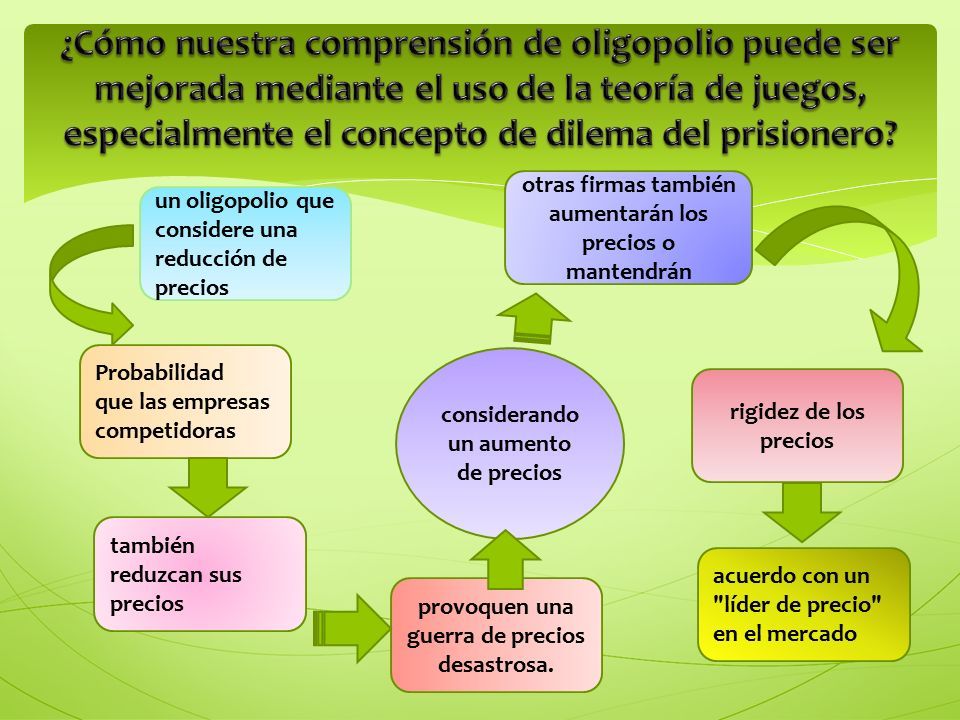 ¿Cómo nuestra comprensión de oligopolio puede ser mejorada mediante el uso de la teoría de juegos, especialmente el concepto de dilema del prisionero?

un oligopolio que considere una reducción de precios

Probabilidad que las empresas competidoras

también reduzcan sus precios

provoquen una guerra de precios desastrosa.

considerando un aumento de precios

otras firmas también aumentarán los precios o mantendrán

rigidez de los precios

acuerdo con un "líder de precio" en el mercado